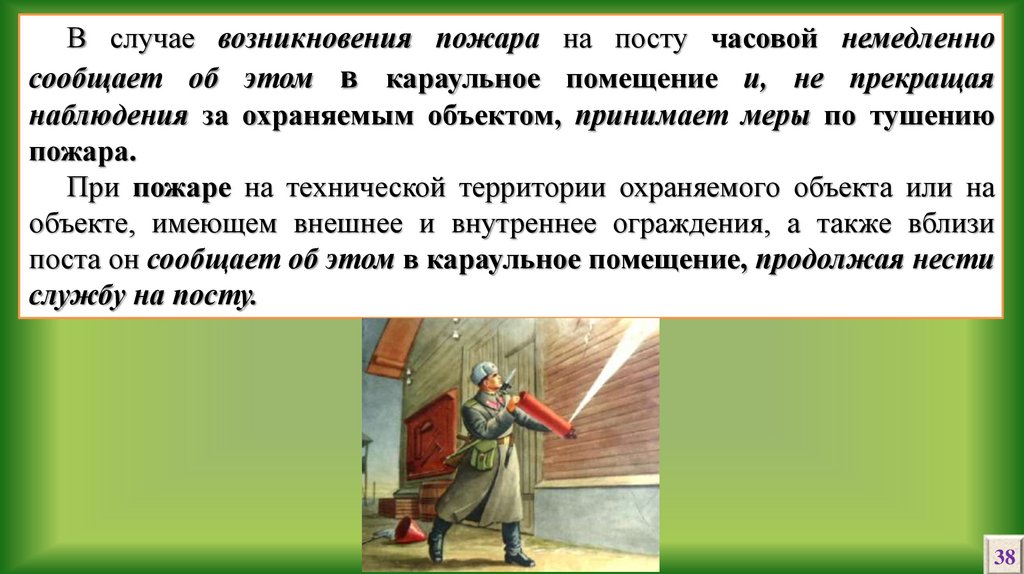 В случае возникновения пожара на посту часовой немедленно сообщает об этом в караульное помещение и, не прекращая наблюдения за охраняемым объектом, принимает меры по тушению пожара.

При пожаре на технической территории охраняемого объекта или на объекте, имеющем внешнее и внутреннее ограждения, а также вблизи поста он сообщает об этом в караульное помещение, продолжая нести службу на посту.

38